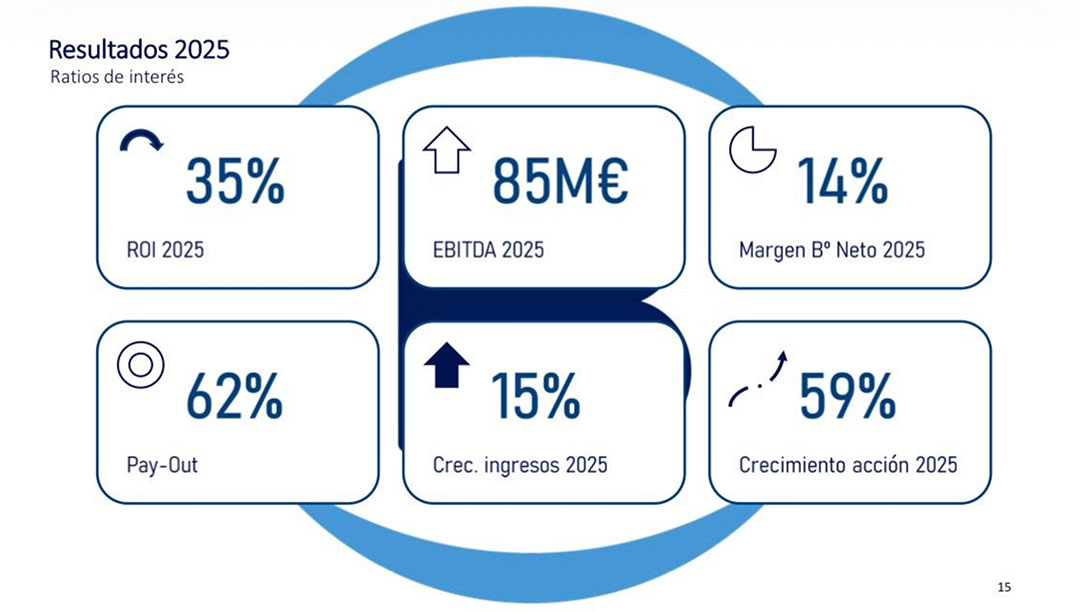 Resultados 2025
Ratios de interés

35%
ROI 2025

85M€
EBITDA 2025

14%
Margen Bº Neto 2025

62%
Pay-Out

15%
Crec. ingresos 2025

59%
Crecimiento acción 2025

15